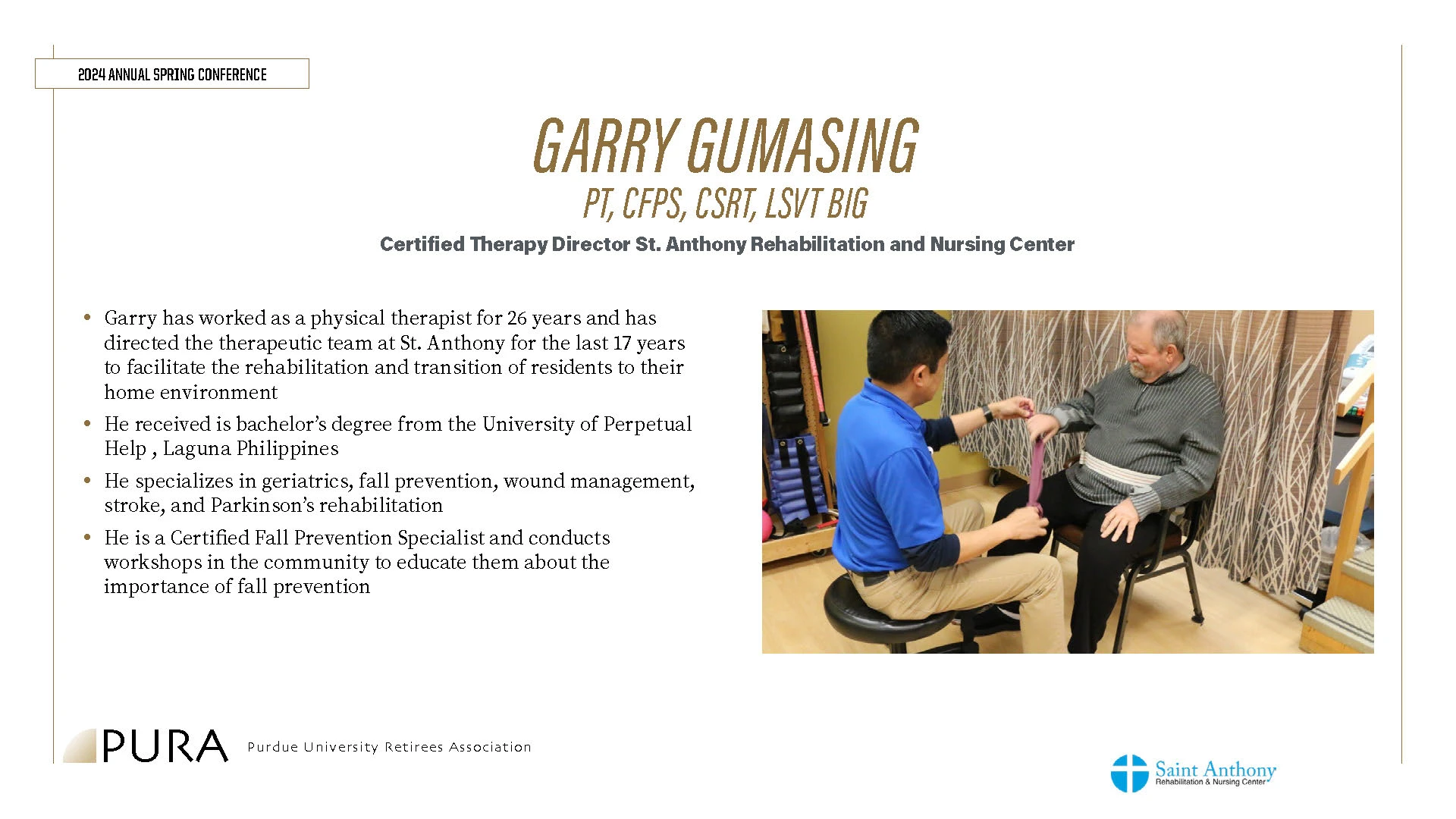 2024 ANNUAL SPRING CONFERENCE

GARRY GUMASING
PT, CFPS, CSRT, LSVT BIG

Certified Therapy Director St. Anthony Rehabilitation and Nursing Center

• Garry has worked as a physical therapist for 26 years and has directed the therapeutic team at St. Anthony for the last 17 years to facilitate the rehabilitation and transition of residents to their home environment
• He received is bachelor's degree from the University of Perpetual Help , Laguna Philippines
• He specializes in geriatrics, fall prevention, wound management, stroke, and Parkinson's rehabilitation
• He is a Certified Fall Prevention Specialist and conducts workshops in the community to educate them about the importance of fall prevention

PURA Purdue University Retirees Association

Saint Anthony Rehabilitation & Nursing Center